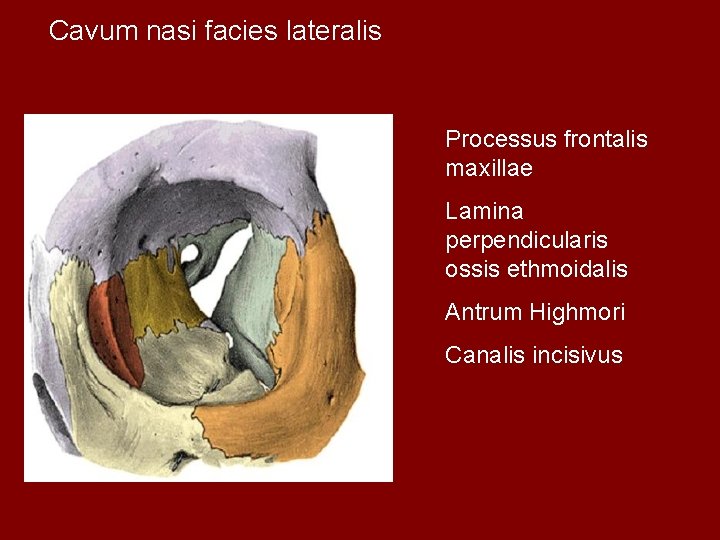 Cavum nasi facies lateralis

Processus frontalis maxillae

Lamina perpendicularis ossis ethmoidalis

Antrum Highmori

Canalis incisivus